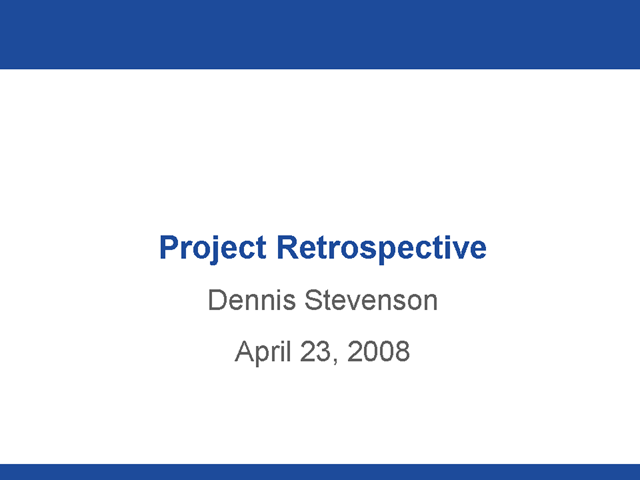 Project Retrospective

Dennis Stevenson

April 23, 2008